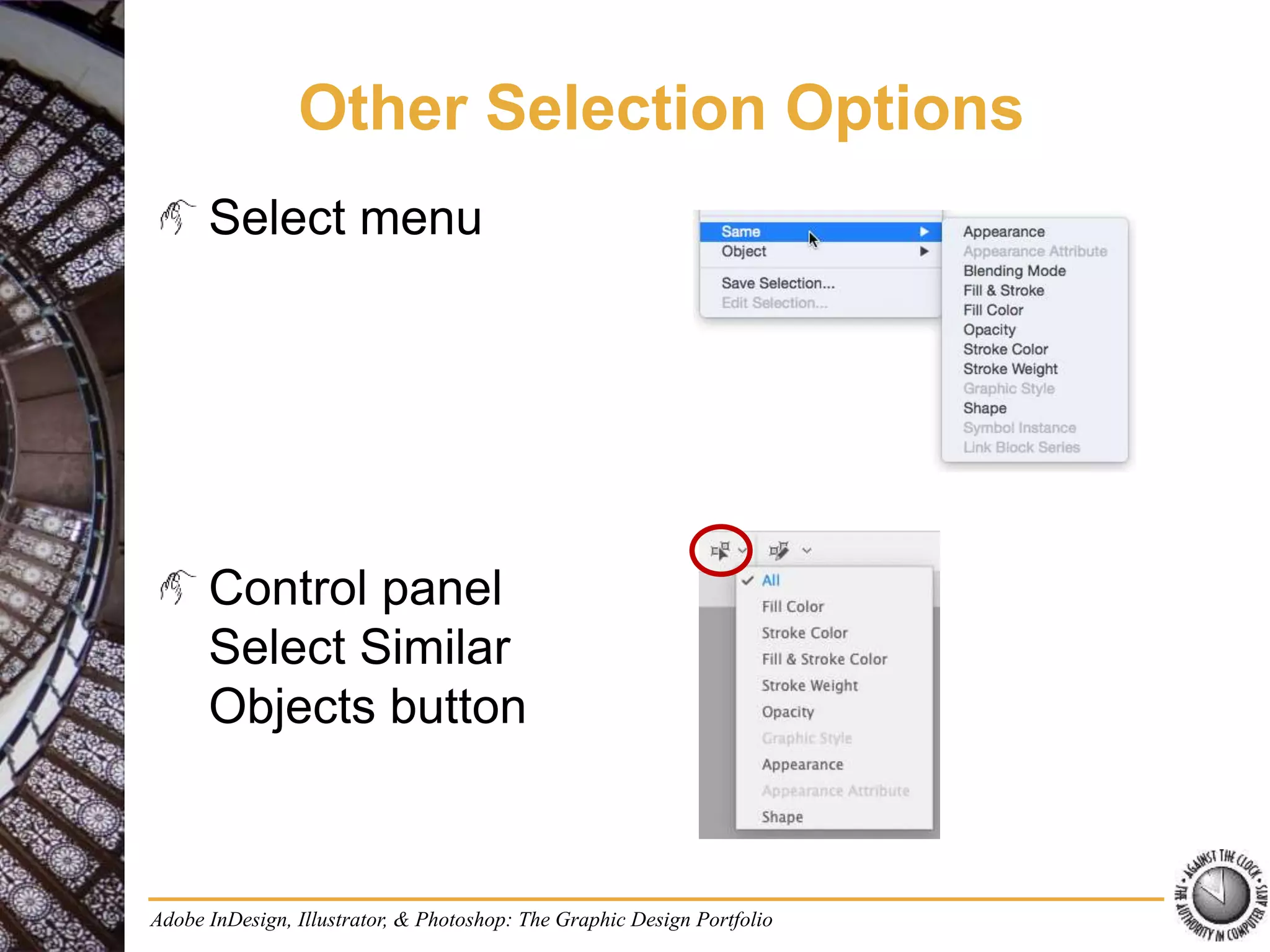 Other Selection Options

Select menu

Same
Object

Save Selection...
Edit Selection...

Appearance
Appearance Attribute
Blending Mode
Fill & Stroke
Fill Color
Opacity
Stroke Color
Stroke Weight
Graphic Style
Shape
Symbol Instance
Link Block Series

Control panel Select Similar Objects button

All
Fill Color
Stroke Color
Fill & Stroke Color
Stroke Weight
Opacity
Graphic Style
Appearance
Appearance Attribute
Shape

Adobe InDesign, Illustrator, & Photoshop: The Graphic Design Portfolio

AGAINST THE CLOCK • THE AUTHORITY IN COMPUTER ARTS •